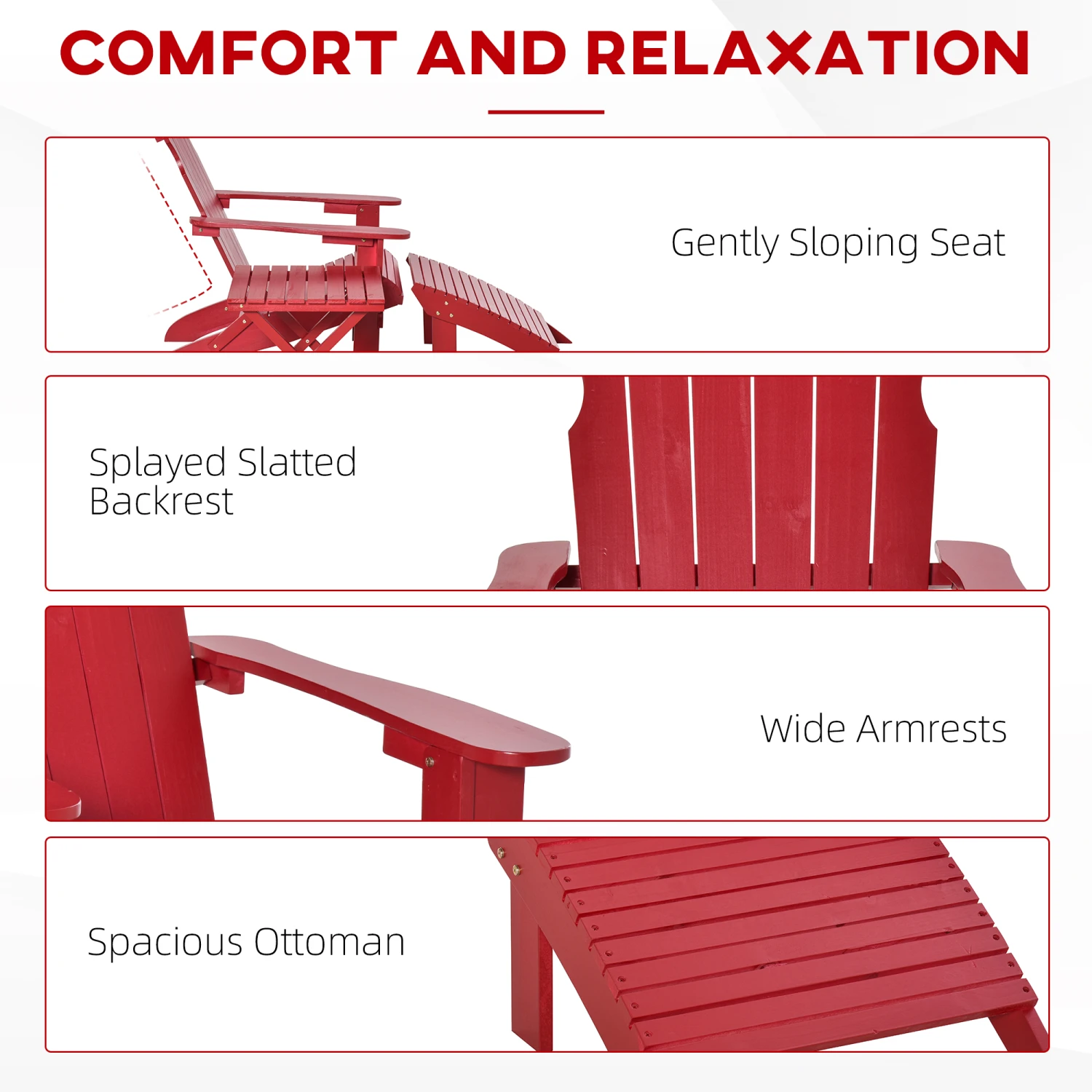 COMFORT AND RELAXATION

Gently Sloping Seat

Splayed Slatted Backrest

Wide Armrests

Spacious Ottoman